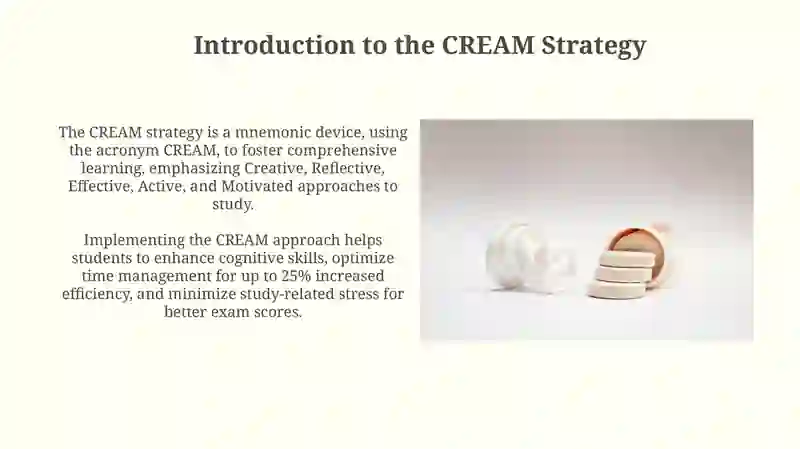 Introduction to the CREAM Strategy

The CREAM strategy is a mnemonic device, using the acronym CREAM, to foster comprehensive learning, emphasizing Creative, Reflective, Effective, Active, and Motivated approaches to study.

Implementing the CREAM approach helps students to enhance cognitive skills, optimize time management for up to 25% increased efficiency, and minimize study-related stress for better exam scores.